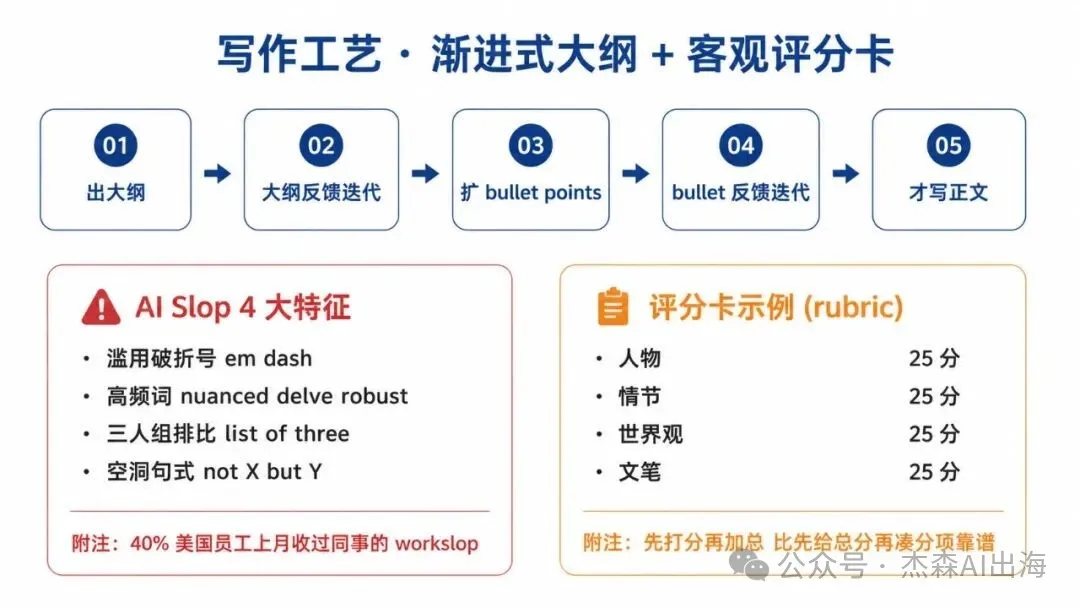 写作工艺 · 渐进式大纲 + 客观评分卡

01
出大纲

02
大纲反馈迭代

03
扩 bullet points

04
bullet 反馈迭代

05
才写正文

AI Slop 4 大特征

• 滥用破折号 em dash
• 高频词 nuanced delve robust
• 三人组排比 list of three
• 空洞句式 not X but Y

附注：40% 美国员工上月收过同事的 workslop

评分卡示例 (rubric)

• 人物 25 分
• 情节 25 分
• 世界观 25 分
• 文笔 25 分

附注：先打分再加总 比先给总分再凑分项靠谱

公众号 · 杰森AI出海